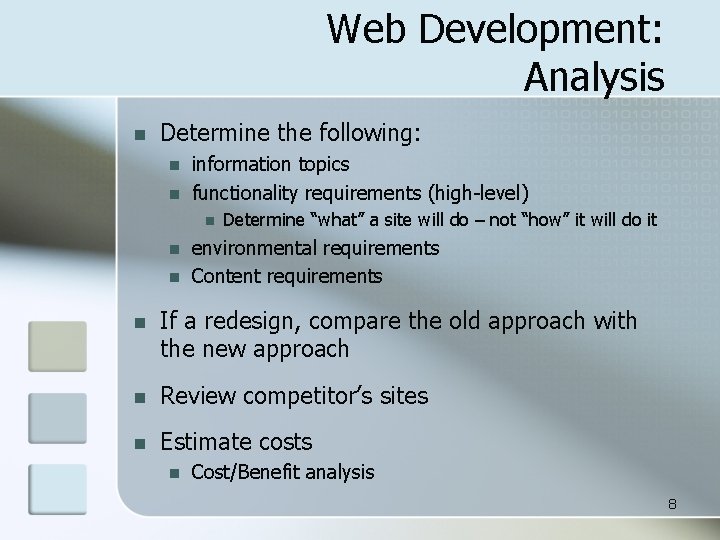 Web Development:
Analysis

• Determine the following:
• information topics
• functionality requirements (high-level)
• Determine "what" a site will do – not "how" it will do it
• environmental requirements
• Content requirements
• If a redesign, compare the old approach with the new approach
• Review competitor's sites
• Estimate costs
• Cost/Benefit analysis

8